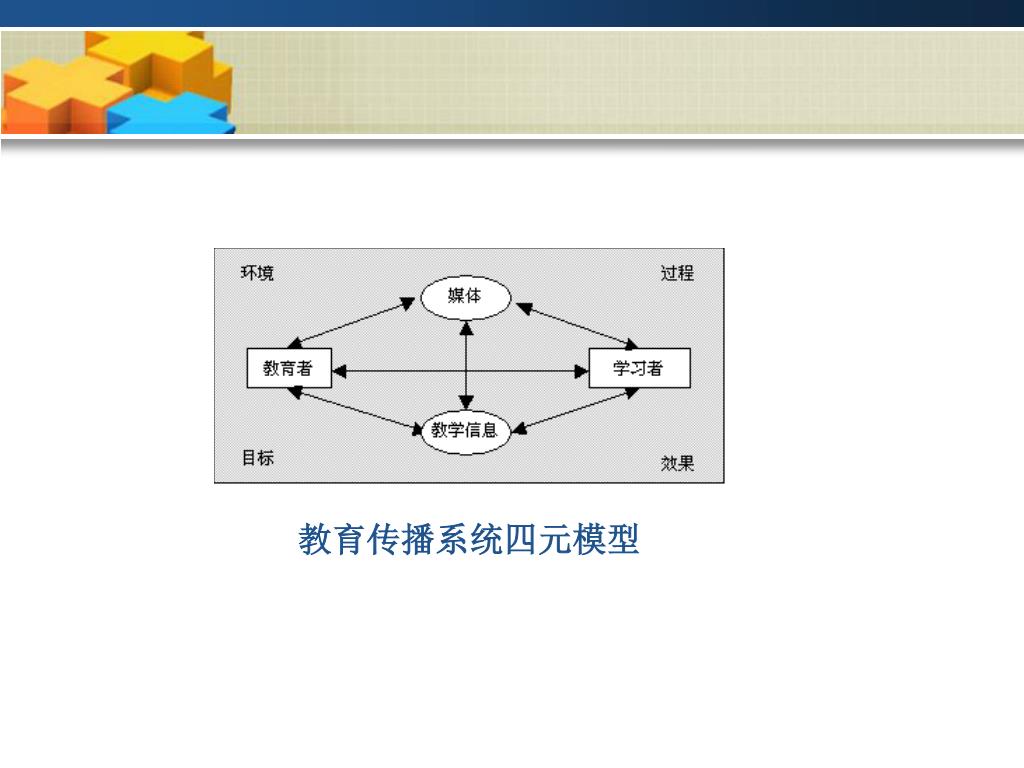 环境

过程

媒体

教育者

学习者

教学信息

目标

效果

教育传播系统四元模型